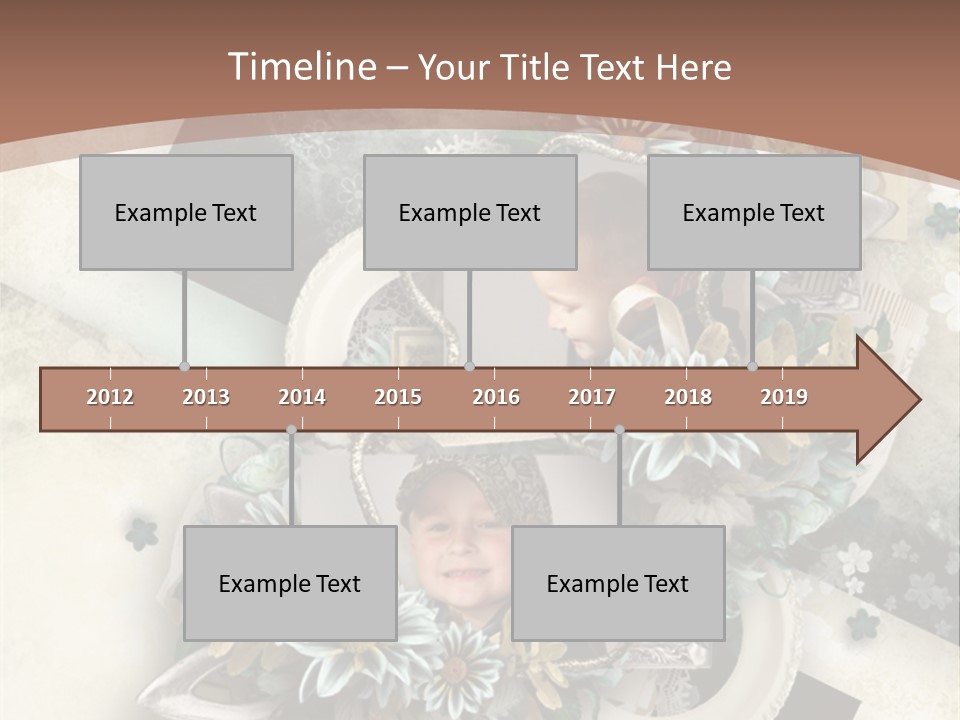 Timeline – Your Title Text Here

Example Text

Example Text

Example Text

2012 2013 2014 2015 2016 2017 2018 2019

Example Text

Example Text